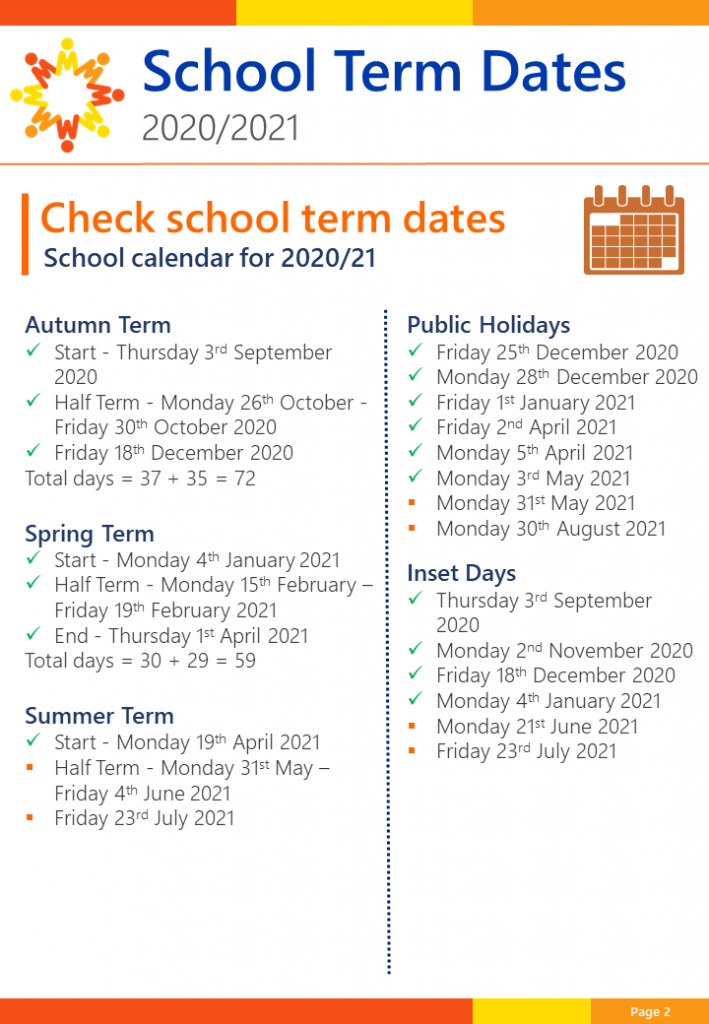 School Term Dates
2020/2021

Check school term dates
School calendar for 2020/21

Autumn Term
✓ Start - Thursday 3rd September 2020
✓ Half Term - Monday 26th October - Friday 30th October 2020
✓ Friday 18th December 2020
Total days = 37 + 35 = 72

Spring Term
✓ Start - Monday 4th January 2021
✓ Half Term - Monday 15th February – Friday 19th February 2021
✓ End - Thursday 1st April 2021
Total days = 30 + 29 = 59

Summer Term
✓ Start - Monday 19th April 2021
▪ Half Term - Monday 31st May – Friday 4th June 2021
▪ Friday 23rd July 2021

Public Holidays
✓ Friday 25th December 2020
✓ Monday 28th December 2020
✓ Friday 1st January 2021
✓ Friday 2nd April 2021
✓ Monday 5th April 2021
✓ Monday 3rd May 2021
▪ Monday 31st May 2021
▪ Monday 30th August 2021

Inset Days
✓ Thursday 3rd September 2020
✓ Monday 2nd November 2020
✓ Friday 18th December 2020
✓ Monday 4th January 2021
▪ Monday 21st June 2021
▪ Friday 23rd July 2021

Page 2